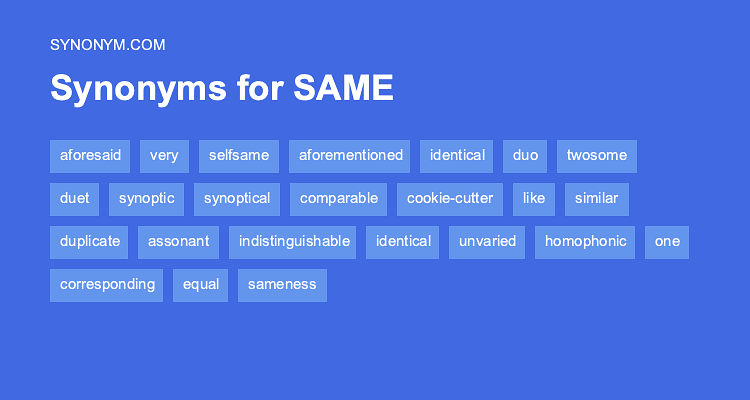 SYNONYM.COM

Synonyms for SAME

aforesaid very selfsame aforementioned identical duo twosome duet synoptic synoptical comparable cookie-cutter like similar duplicate assonant indistinguishable identical unvaried homophonic one corresponding equal sameness